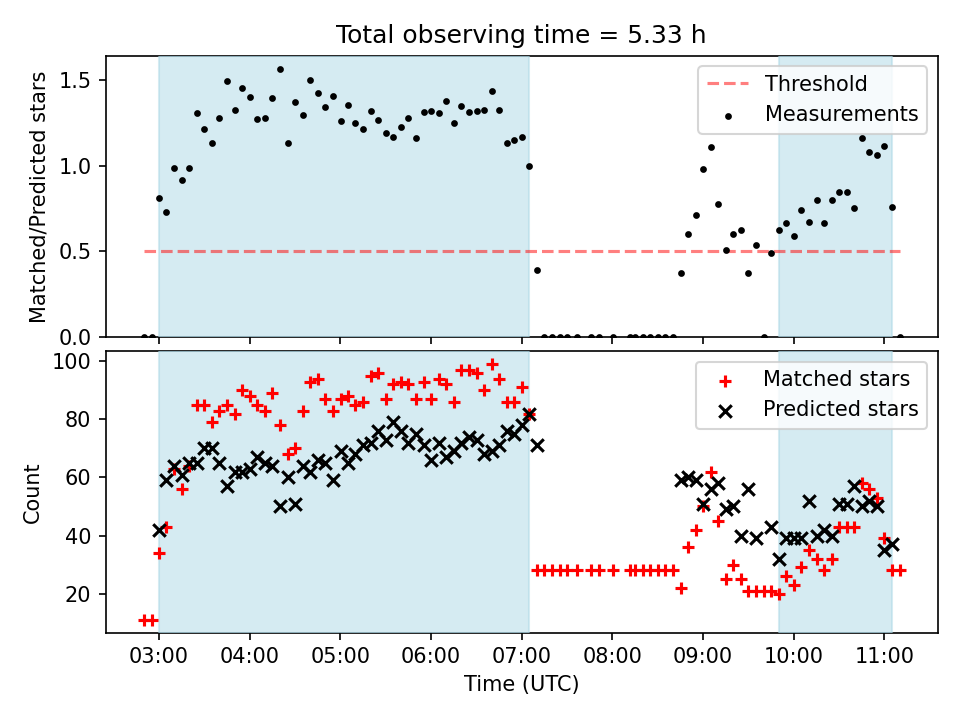 Total observing time = 5.33 h

Matched/Predicted stars

1.5
1.0
0.5
0.0

Threshold
Measurements

Count

100
80
60
40
20

Matched stars
Predicted stars

03:00
04:00
05:00
06:00
07:00
08:00
09:00
10:00
11:00

Time (UTC)